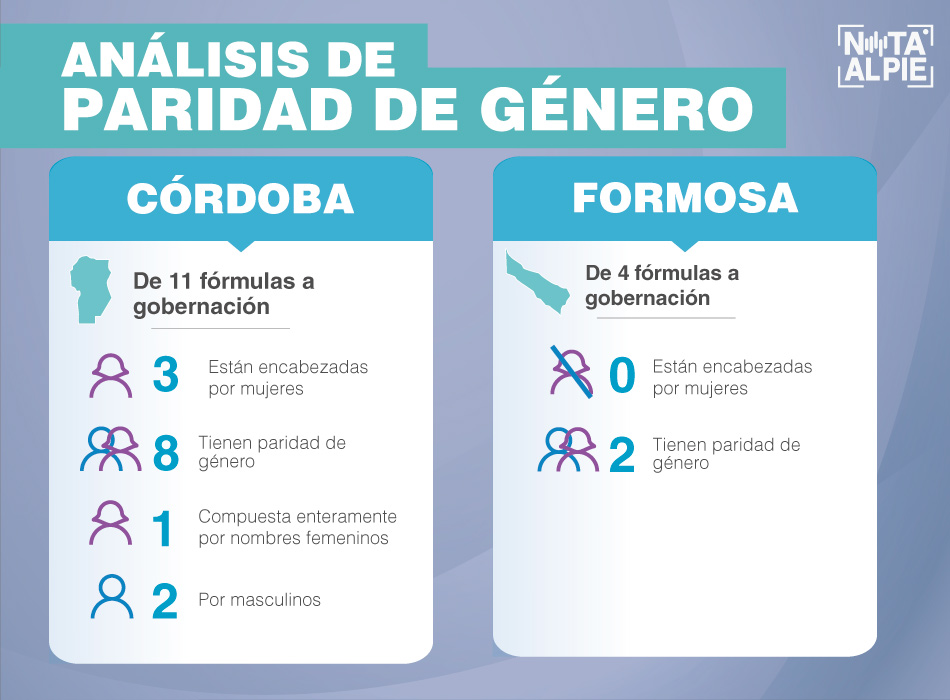 ANÁLISIS DE
PARIDAD DE GÉNERO

NOTA ALPIE

CÓRDOBA

De 11 fórmulas a gobernación

3 Están encabezadas por mujeres

8 Tienen paridad de género

1 Compuesta enteramente por nombres femeninos

2 Por masculinos

FORMOSA

De 4 fórmulas a gobernación

0 Están encabezadas por mujeres

2 Tienen paridad de género